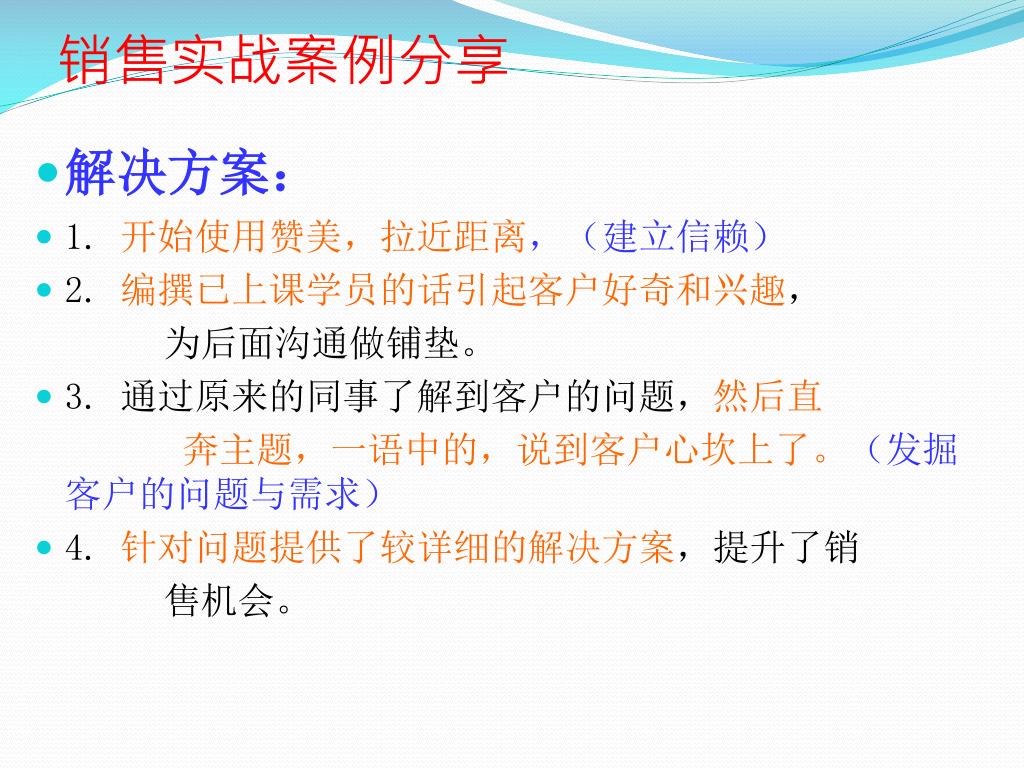 销售实战案例分享

解决方案：

1. 开始使用赞美，拉近距离，（建立信赖）

2. 编撰已上课学员的话引起客户好奇和兴趣，为后面沟通做铺垫。

3. 通过原来的同事了解到客户的问题，然后直奔主题，一语中的，说到客户心坎上了。（发掘客户的问题与需求）

4. 针对问题提供了较详细的解决方案，提升了销售机会。